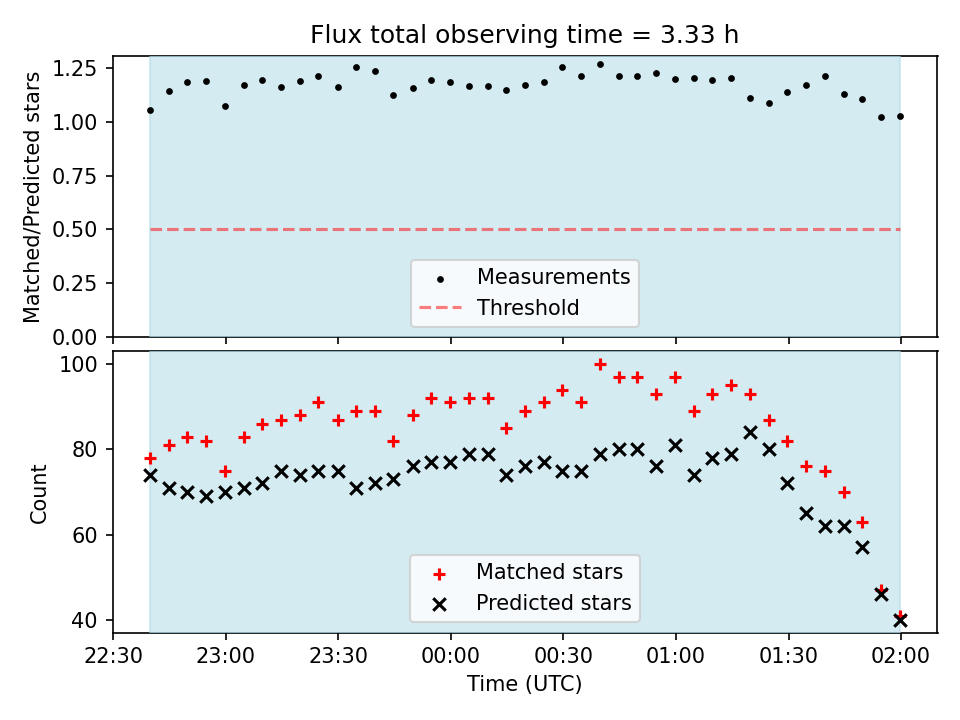 Flux total observing time = 3.33 h

Matched/Predicted stars

1.25
1.00
0.75
0.50
0.25
0.00

Measurements
Threshold

Count

100
80
60
40

Matched stars
Predicted stars

22:30
23:00
23:30
00:00
00:30
01:00
01:30
02:00

Time (UTC)